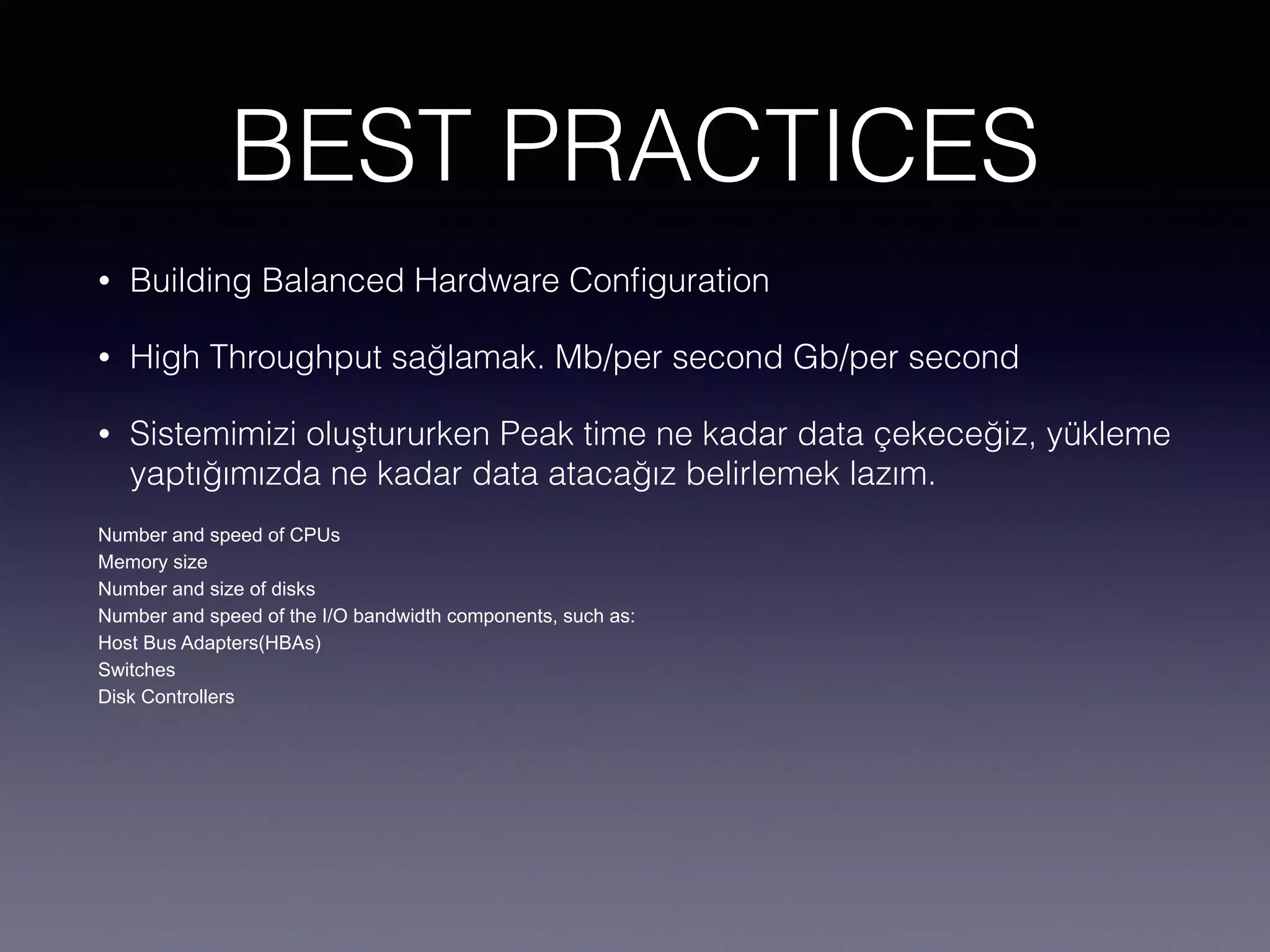 BEST PRACTICES

• Building Balanced Hardware Configuration

• High Throughput sağlamak. Mb/per second Gb/per second

• Sistemimizi oluştururken Peak time ne kadar data çekeceğiz, yükleme yaptığımızda ne kadar data atacağız belirlemek lazım.

Number and speed of CPUs
Memory size
Number and size of disks
Number and speed of the I/O bandwidth components, such as:
Host Bus Adapters(HBAs)
Switches
Disk Controllers